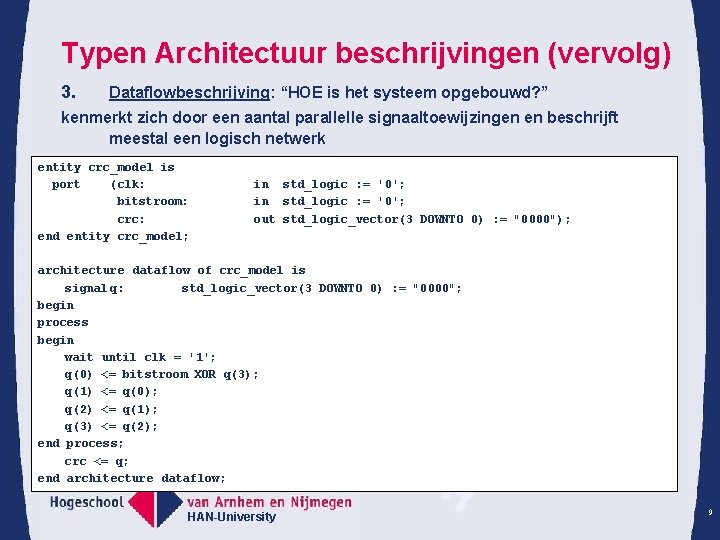 Typen Architectuur beschrijvingen (vervolg)

3. Dataflowbeschrijving: “HOE is het systeem opgebouwd?”

kenmerkt zich door een aantal parallelle signaaltoewijzingen en beschrijft meestal een logisch netwerk

entity crc_model is
  port    (clk:              in  std_logic := '0';
           bitstroom:        in  std_logic := '0';
           crc:              out std_logic_vector(3 DOWNTO 0) := "0000");
end entity crc_model;

architecture dataflow of crc_model is
   signal q:        std_logic_vector(3 DOWNTO 0) := "0000";
begin
process
begin
   wait until clk = '1';
   q(0) <= bitstroom XOR q(3);
   q(1) <= q(0);
   q(2) <= q(1);
   q(3) <= q(2);
end process;
   crc <= q;
end architecture dataflow;

Hogeschool van Arnhem en Nijmegen
HAN-University

9